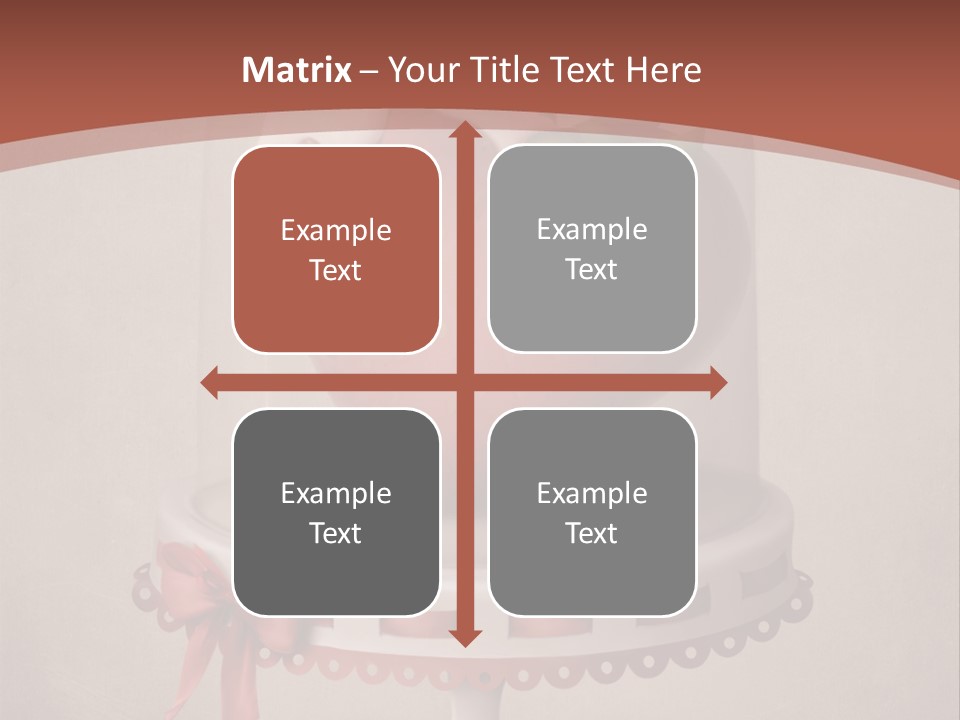 Matrix – Your Title Text Here

Example Text

Example Text

Example Text

Example Text